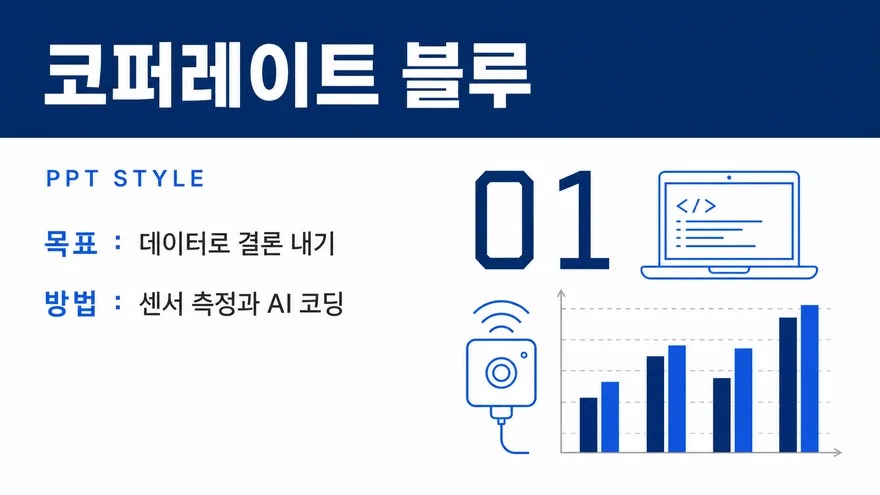 코퍼레이트 블루

PPT STYLE

목표 : 데이터로 결론 내기

방법 : 센서 측정과 AI 코딩

01

</>